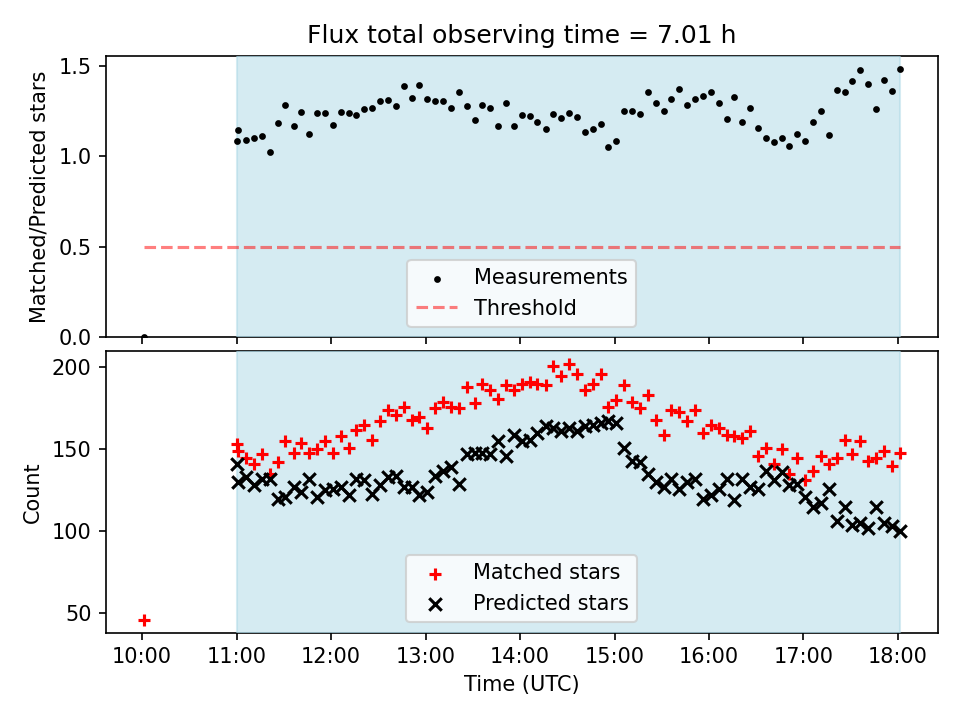 Flux total observing time = 7.01 h

Matched/Predicted stars

1.5
1.0
0.5
0.0

Measurements
Threshold

Count

200
150
100
50

Matched stars
Predicted stars

10:00
11:00
12:00
13:00
14:00
15:00
16:00
17:00
18:00

Time (UTC)